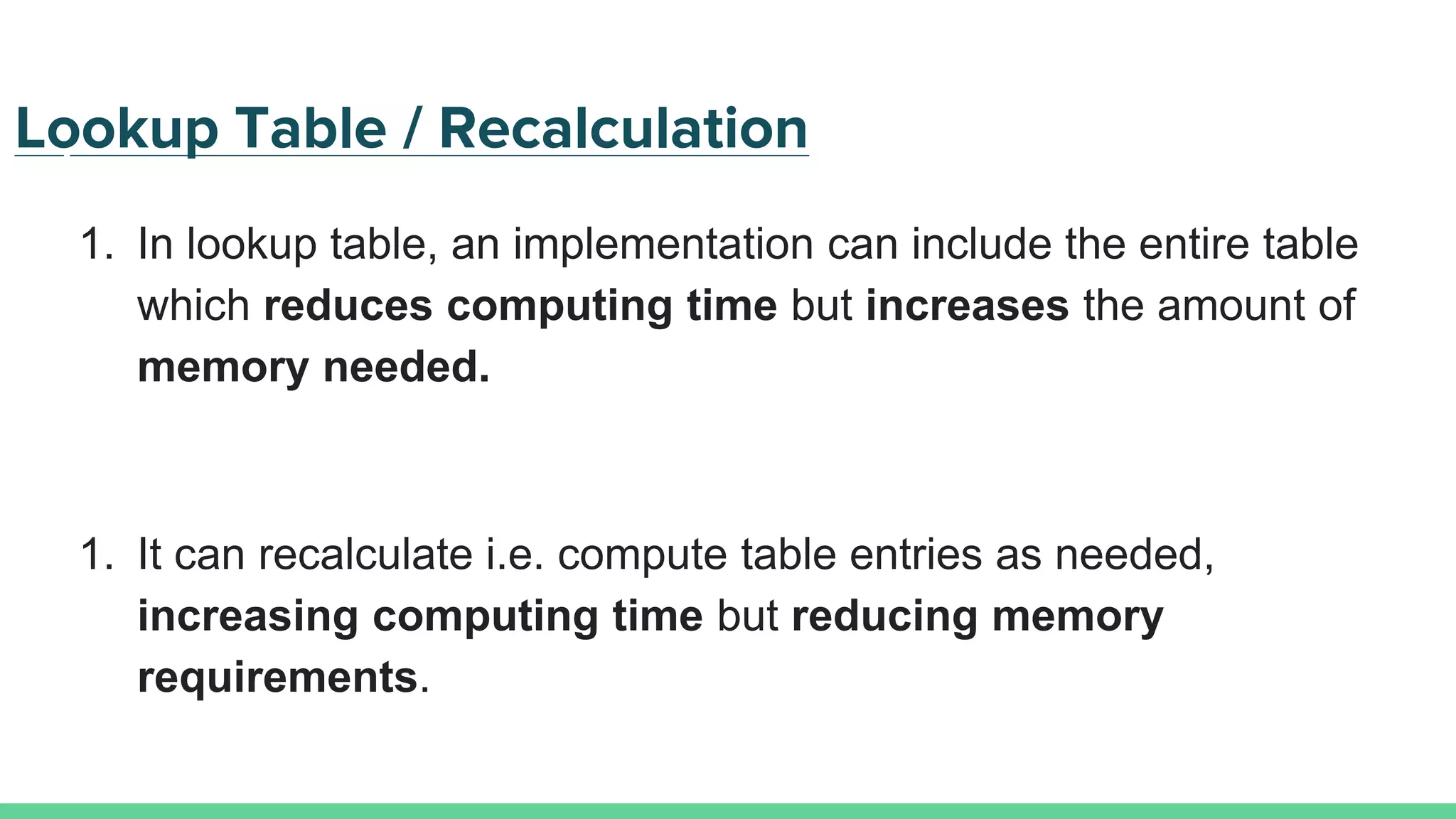 Lookup Table / Recalculation

1. In lookup table, an implementation can include the entire table which reduces computing time but increases the amount of memory needed.

1. It can recalculate i.e. compute table entries as needed, increasing computing time but reducing memory requirements.